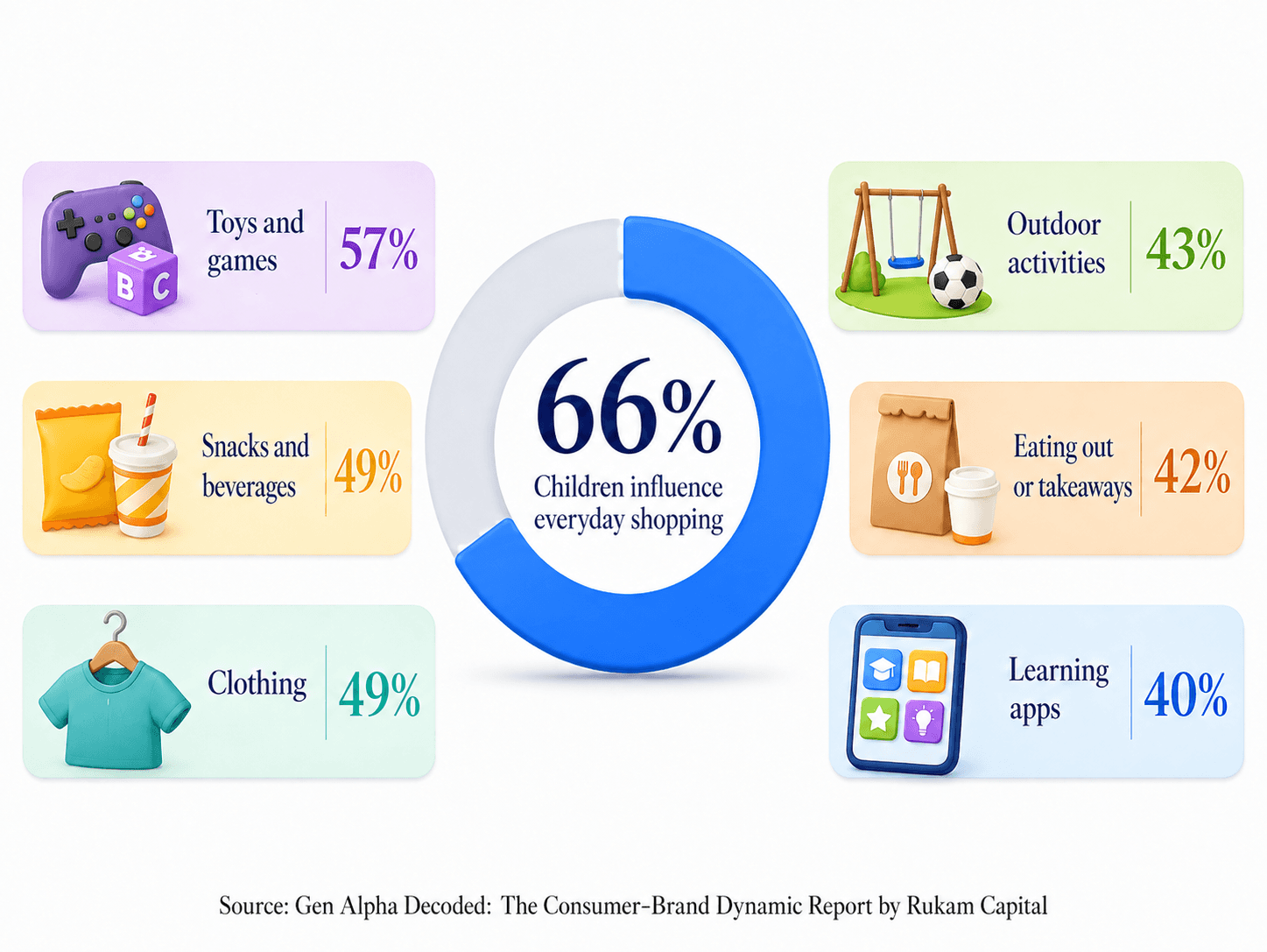 Toys and games 57%

Snacks and beverages 49%

Clothing 49%

66%
Children influence everyday shopping

Outdoor activities 43%

Eating out or takeaways 42%

Learning apps 40%

B C

Source: Gen Alpha Decoded: The Consumer-Brand Dynamic Report by Rukam Capital